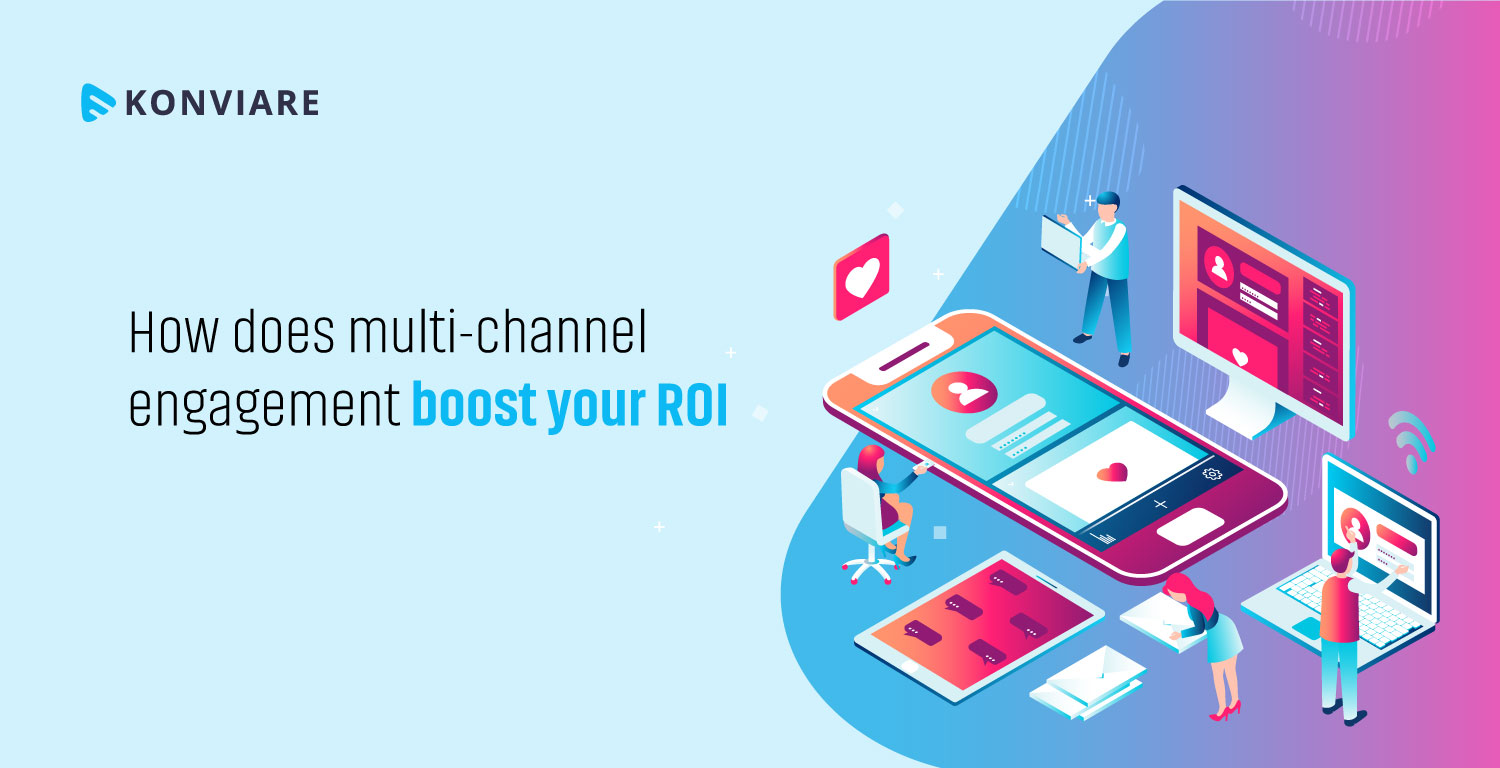 KONVIARE

How does multi-channel engagement boost your ROI